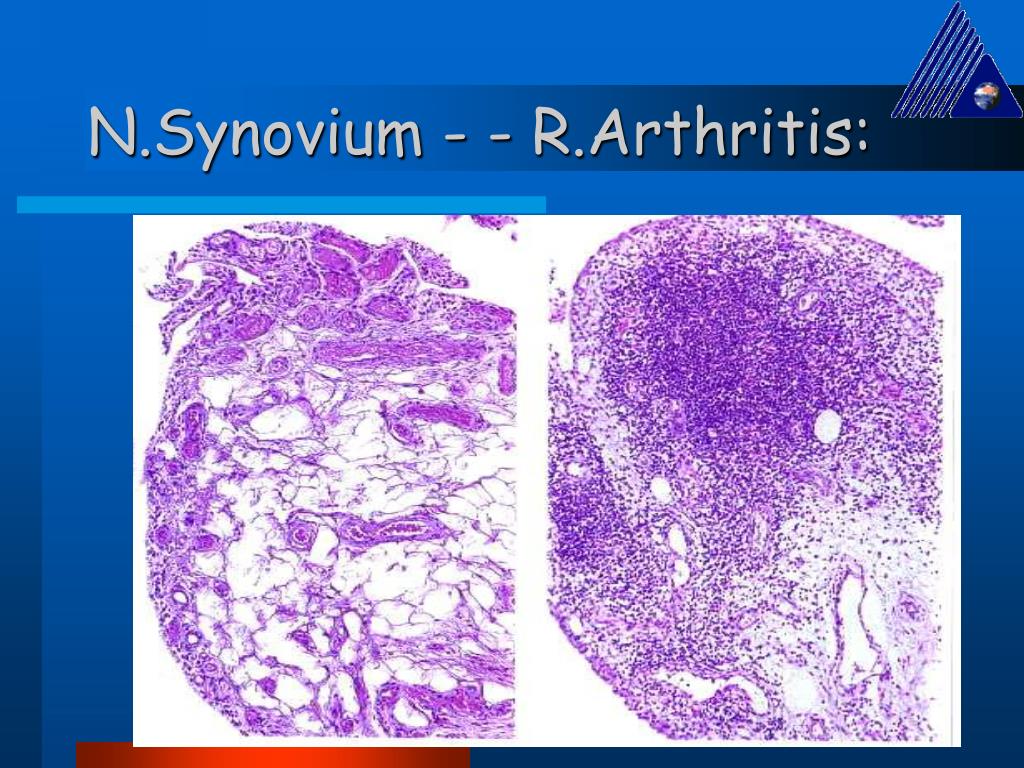 N.Synovium - - R.Arthritis: